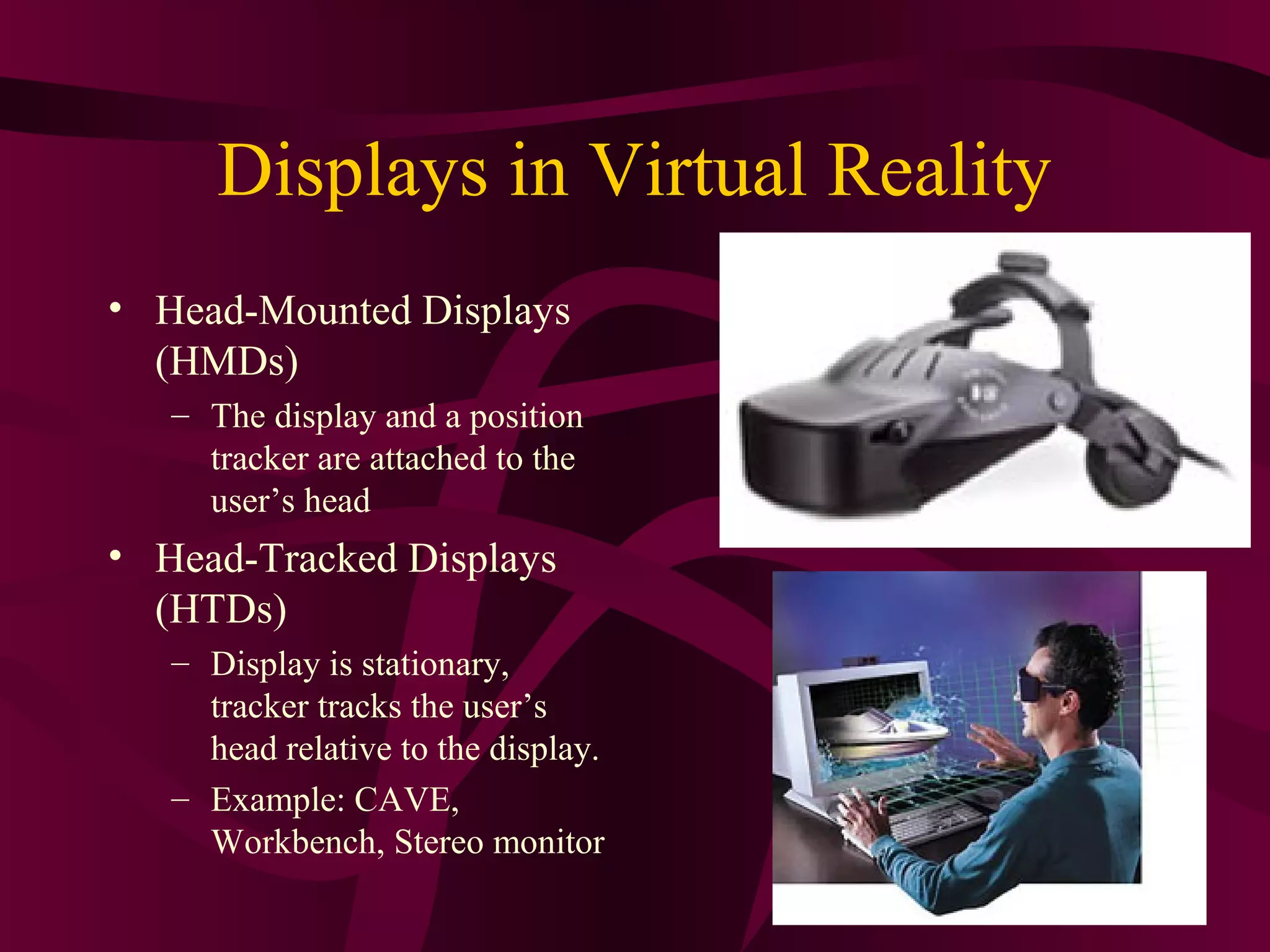 Displays in Virtual Reality

• Head-Mounted Displays (HMDs)
 – The display and a position tracker are attached to the user’s head
• Head-Tracked Displays (HTDs)
 – Display is stationary, tracker tracks the user’s head relative to the display.
 – Example: CAVE, Workbench, Stereo monitor